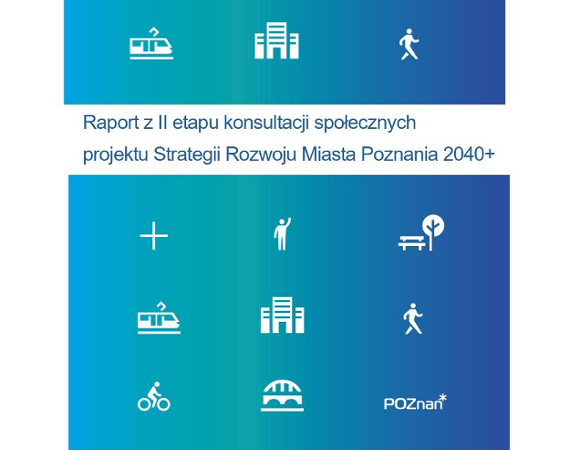 Raport z II etapu konsultacji społecznych projektu Strategii Rozwoju Miasta Poznania 2040+

POZnan*